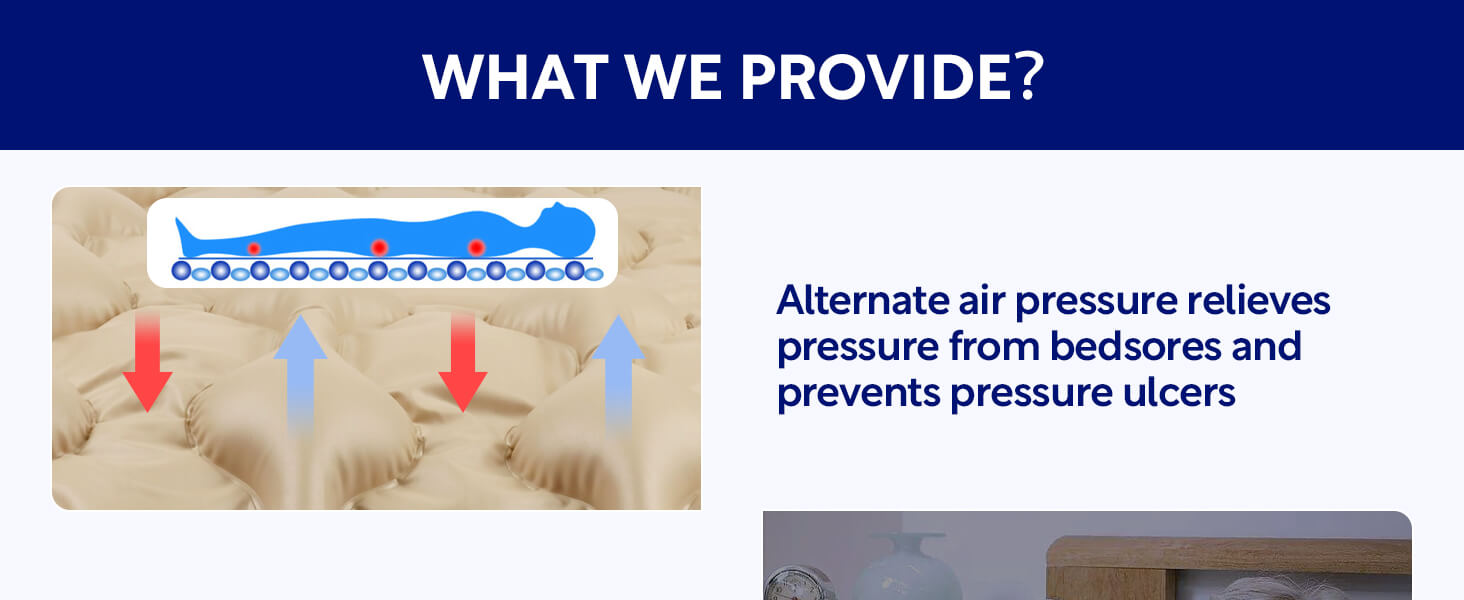 WHAT WE PROVIDE?

Alternate air pressure relieves pressure from bedsores and prevents pressure ulcers